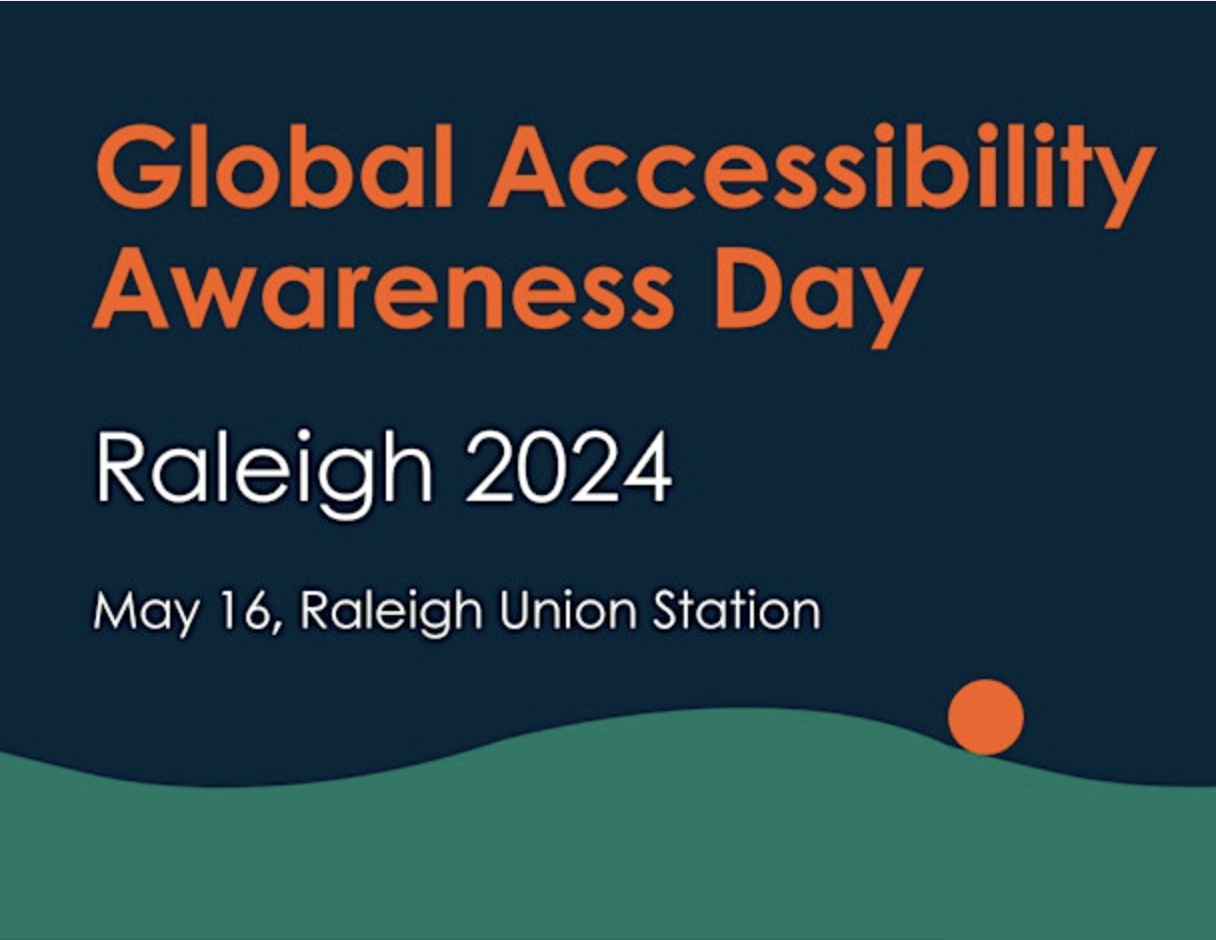 Global Accessibility Awareness Day

Raleigh 2024

May 16, Raleigh Union Station